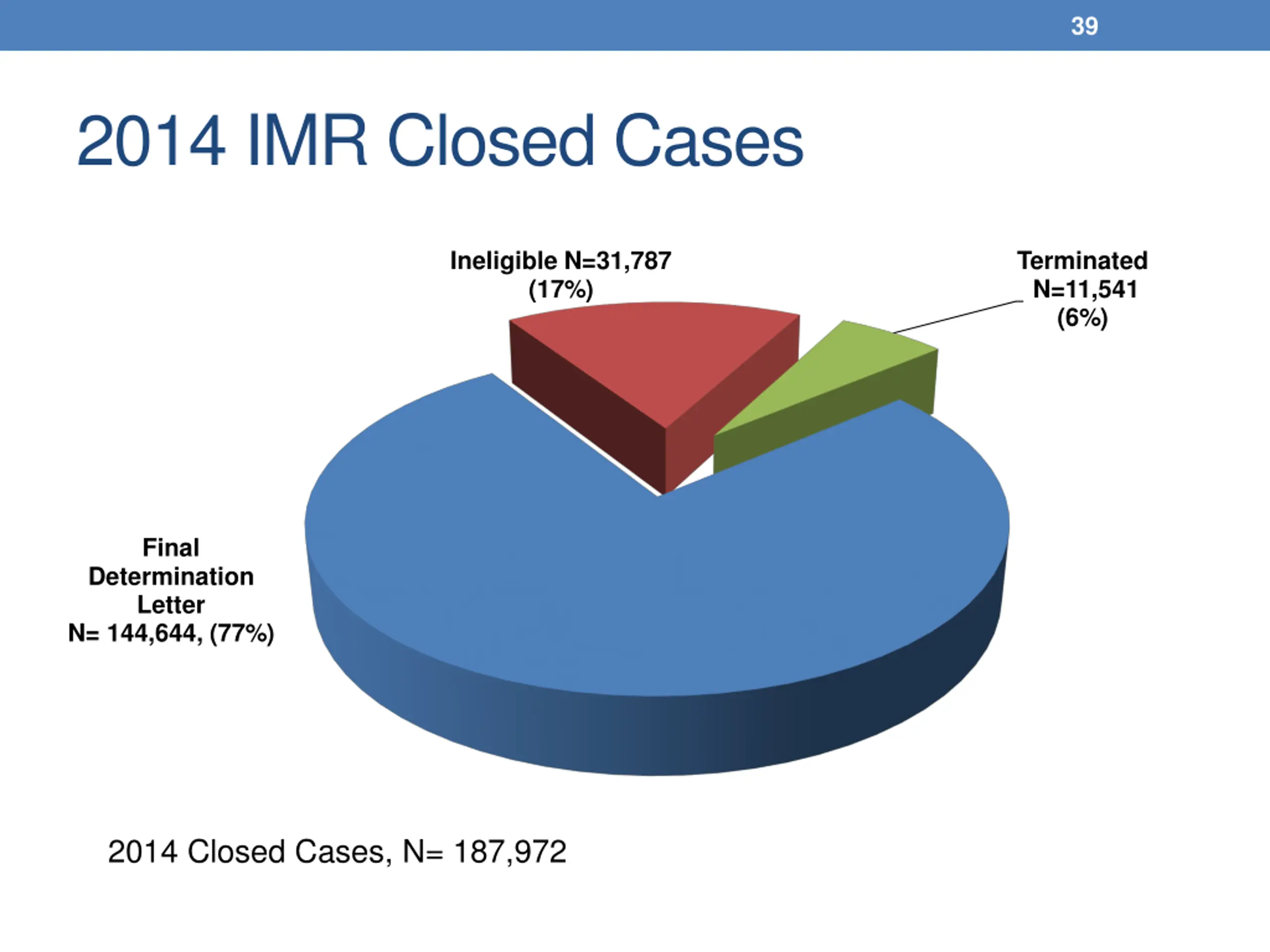 39

2014 IMR Closed Cases

Ineligible N=31,787 (17%)

Terminated N=11,541 (6%)

Final Determination Letter N= 144,644, (77%)

2014 Closed Cases, N= 187,972